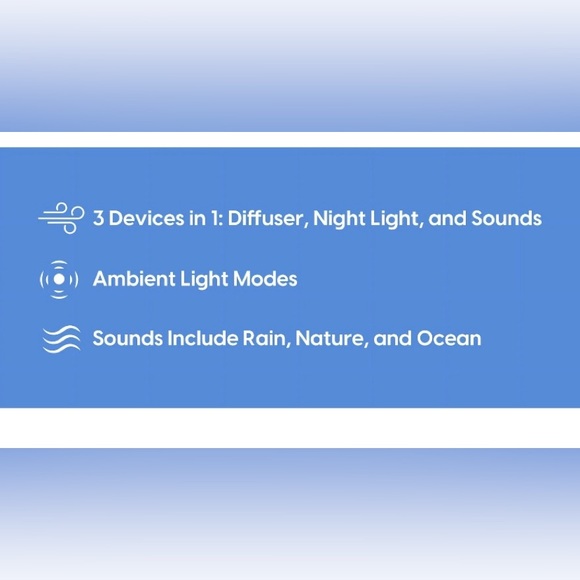 3 Devices in 1: Diffuser, Night Light, and Sounds

Ambient Light Modes

Sounds Include Rain, Nature, and Ocean